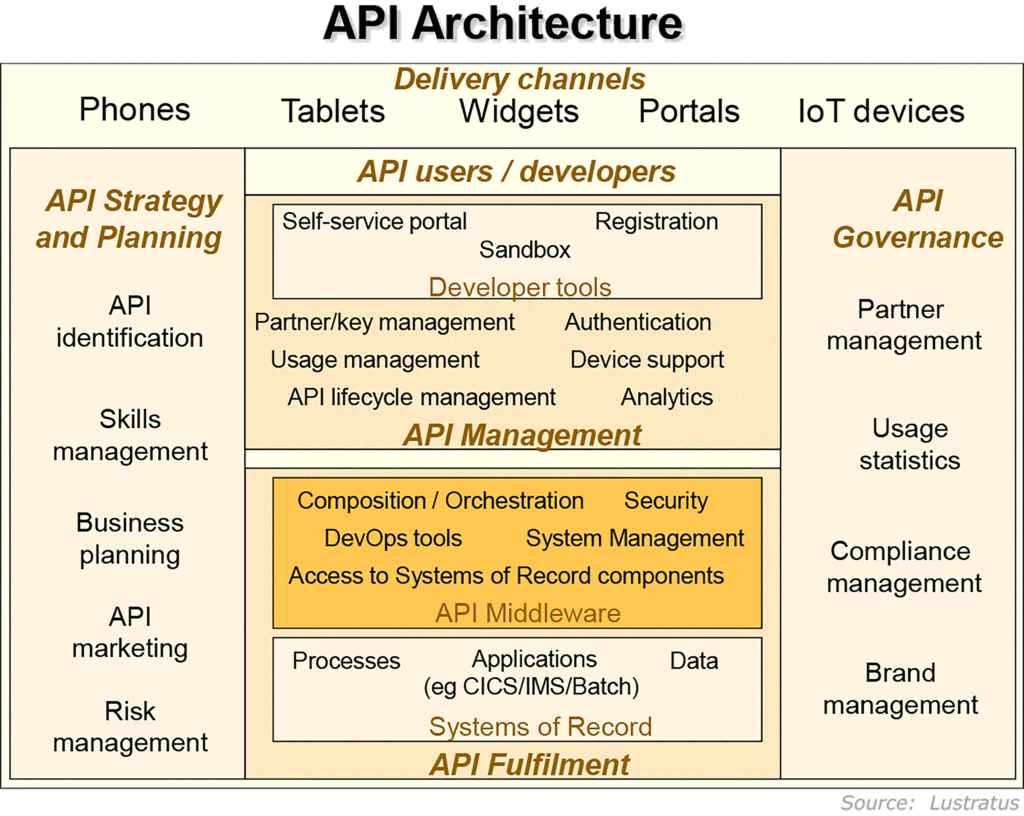 API Architecture

Delivery channels

Phones Tablets Widgets Portals IoT devices

API Strategy and Planning

API identification

Skills management

Business planning

API marketing

Risk management

API users / developers

Self-service portal Registration
Sandbox
Developer tools

Partner/key management Authentication
Usage management Device support
API lifecycle management Analytics
API Management

Composition / Orchestration Security
DevOps tools System Management
Access to Systems of Record components
API Middleware

Processes Applications (eg CICS/IMS/Batch) Data
Systems of Record
API Fulfilment

API Governance

Partner management

Usage statistics

Compliance management

Brand management

Source: Lustratus